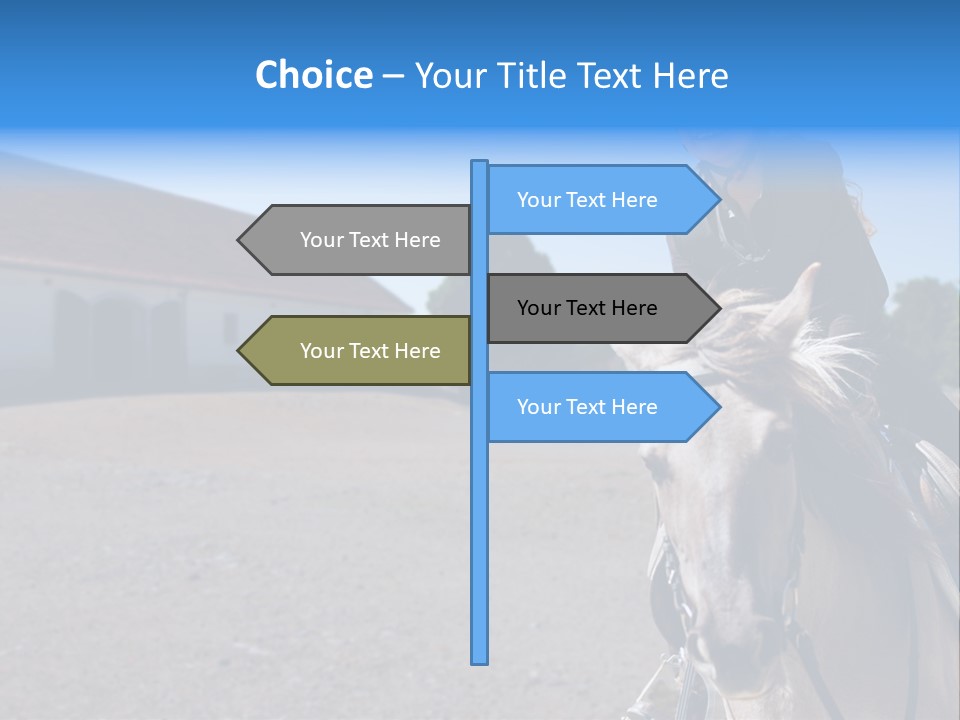 Choice – Your Title Text Here

Your Text Here

Your Text Here

Your Text Here

Your Text Here

Your Text Here